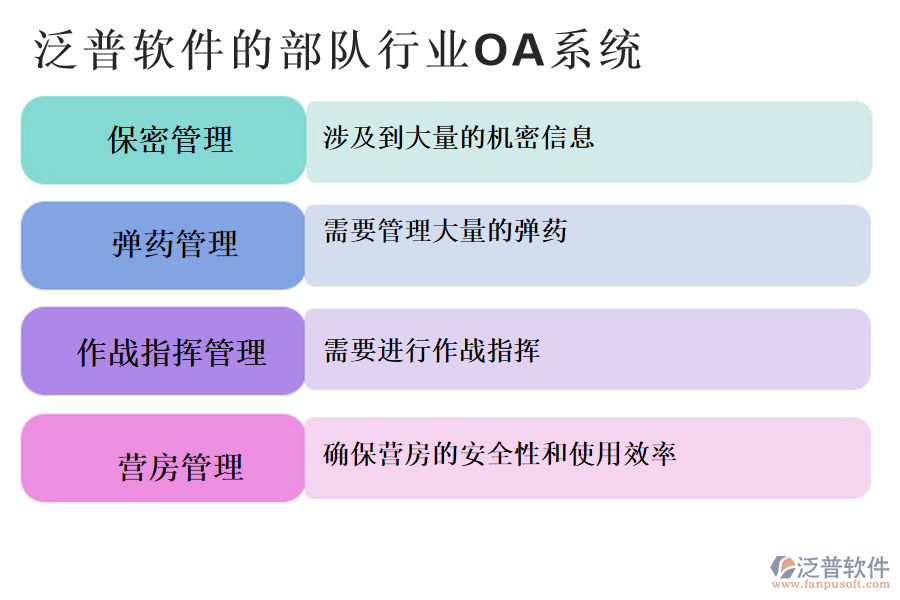 泛普软件的部队行业OA系统

保密管理
涉及到大量的机密信息

弹药管理
需要管理大量的弹药

作战指挥管理
需要进行作战指挥

营房管理
确保营房的安全性和使用效率

泛普软件
www.fanpusoft.com